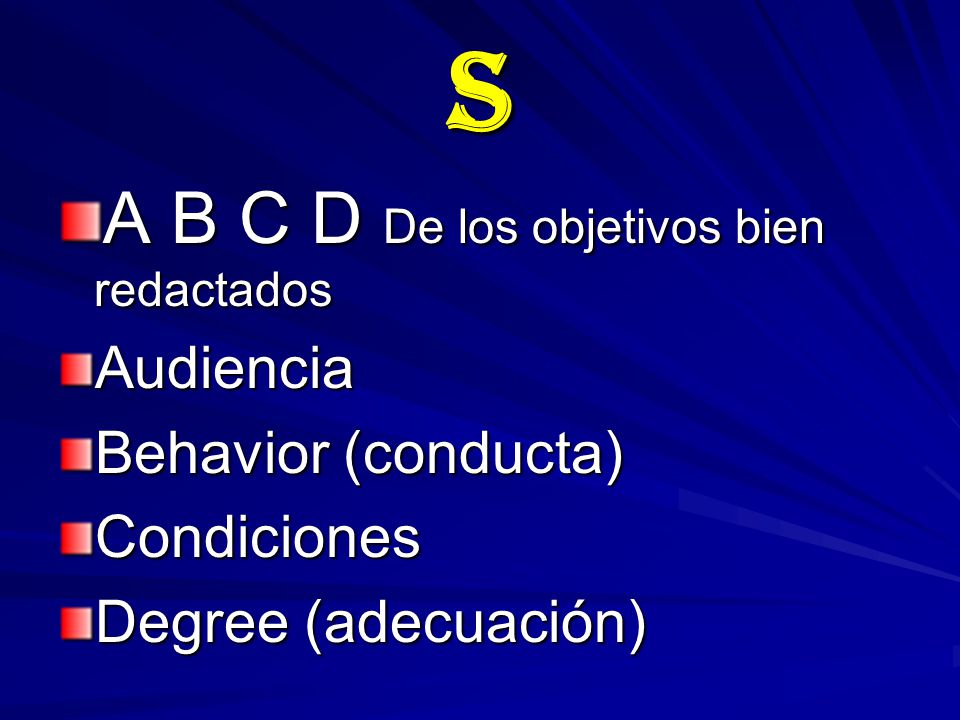 S

A B C D De los objetivos bien redactados

Audiencia

Behavior (conducta)

Condiciones

Degree (adecuación)